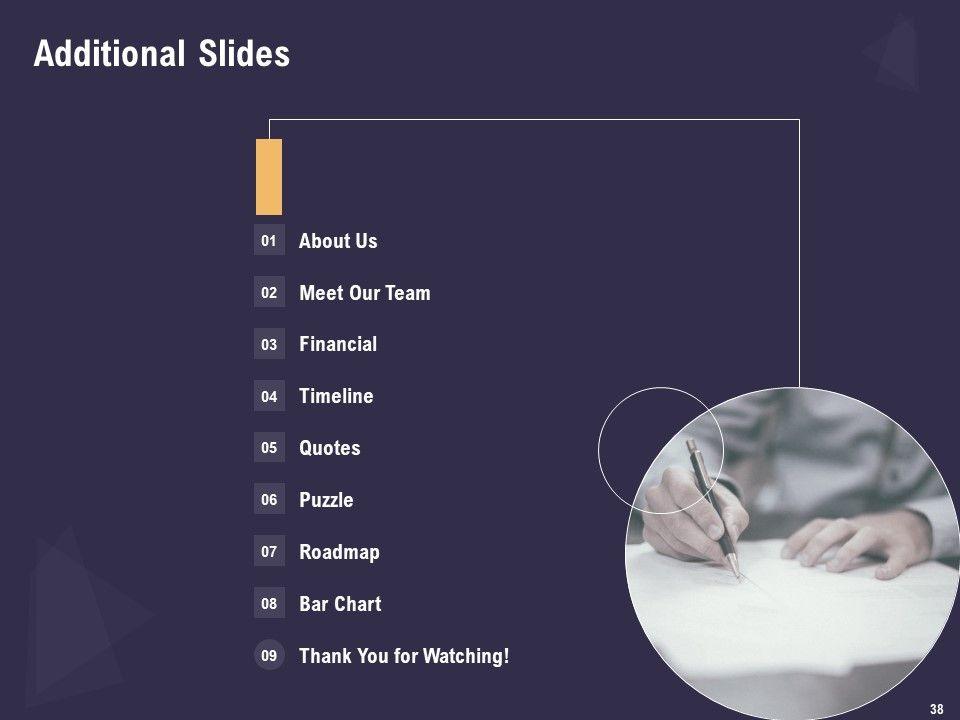 Additional Slides

01 About Us

02 Meet Our Team

03 Financial

04 Timeline

05 Quotes

06 Puzzle

07 Roadmap

08 Bar Chart

09 Thank You for Watching!

38